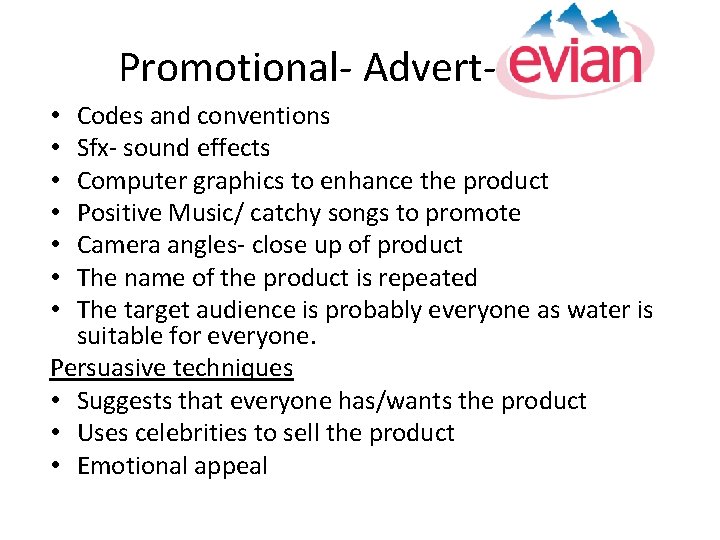 Promotional- Advert- evian

• Codes and conventions
• Sfx- sound effects
• Computer graphics to enhance the product
• Positive Music/ catchy songs to promote
• Camera angles- close up of product
• The name of the product is repeated
• The target audience is probably everyone as water is suitable for everyone.

Persuasive techniques
• Suggests that everyone has/wants the product
• Uses celebrities to sell the product
• Emotional appeal